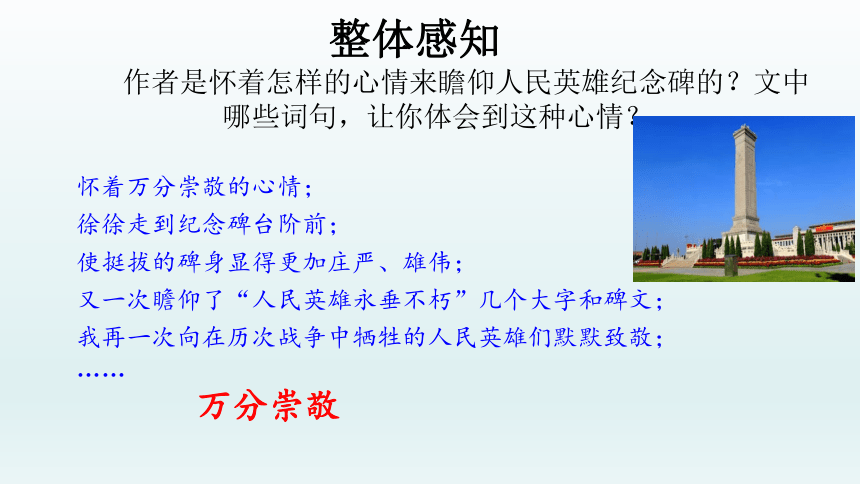 整体感知

作者是怀着怎样的心情来瞻仰人民英雄纪念碑的？文中哪些词句，让你体会到这种心情？

怀着万分崇敬的心情；
徐徐走到纪念碑台阶前；
使挺拔的碑身显得更加庄严、雄伟；
又一次瞻仰了“人民英雄永垂不朽”几个大字和碑文；
我再一次向在历次战争中牺牲的人民英雄们默默致敬；
……

万分崇敬